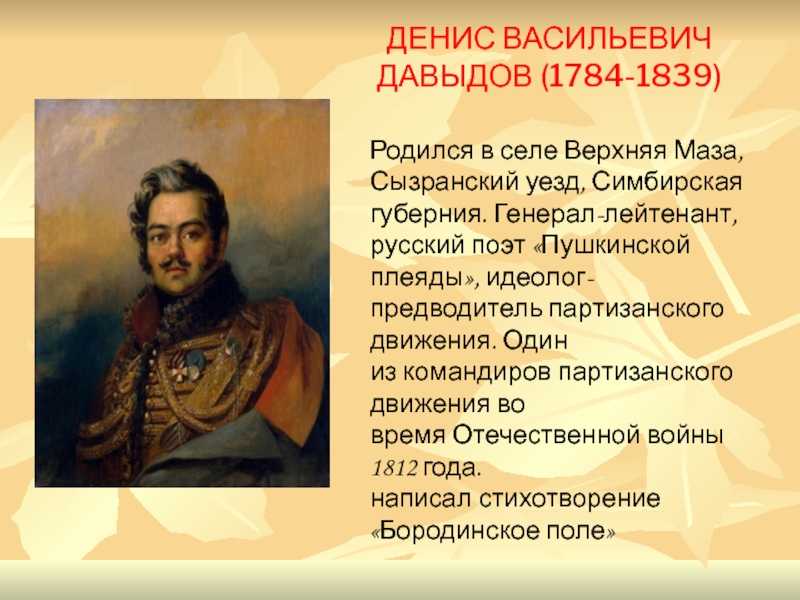 ДЕНИС ВАСИЛЬЕВИЧ ДАВЫДОВ (1784-1839)

Родился в селе Верхняя Маза, Сызранский уезд, Симбирская губерния. Генерал-лейтенант, русский поэт «Пушкинской плеяды», идеолог-предводитель партизанского движения. Один из командиров партизанского движения во время Отечественной войны 1812 года.
написал стихотворение «Бородинское поле»